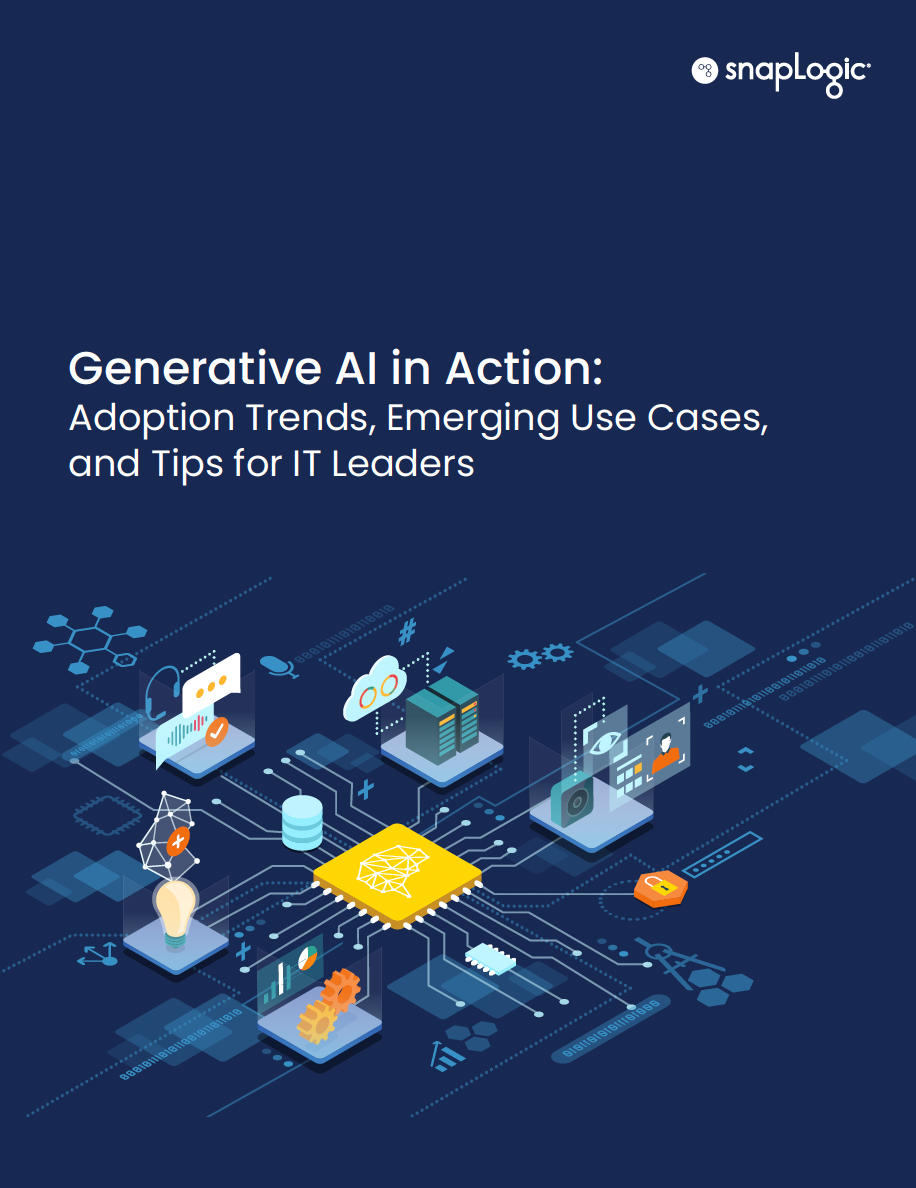 snapLogic

Generative AI in Action:
Adoption Trends, Emerging Use Cases, and Tips for IT Leaders